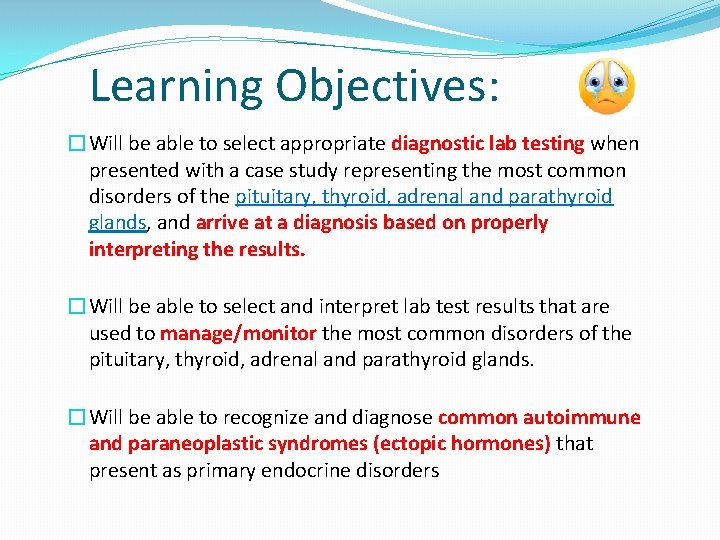 Learning Objectives:

☐ Will be able to select appropriate diagnostic lab testing when presented with a case study representing the most common disorders of the pituitary, thyroid, adrenal and parathyroid glands, and arrive at a diagnosis based on properly interpreting the results.

☐ Will be able to select and interpret lab test results that are used to manage/monitor the most common disorders of the pituitary, thyroid, adrenal and parathyroid glands.

☐ Will be able to recognize and diagnose common autoimmune and paraneoplastic syndromes (ectopic hormones) that present as primary endocrine disorders